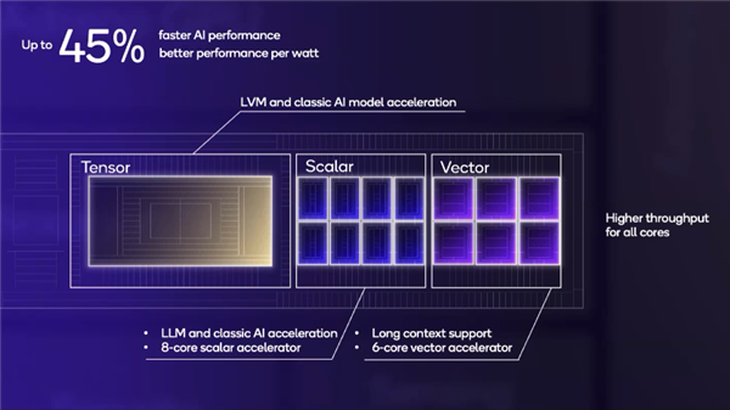 Up to 45% faster AI performance
better performance per watt

LVM and classic AI model acceleration

Tensor

Scalar

Vector

Higher throughput for all cores

• LLM and classic AI acceleration
• 8-core scalar accelerator

• Long context support
• 6-core vector accelerator